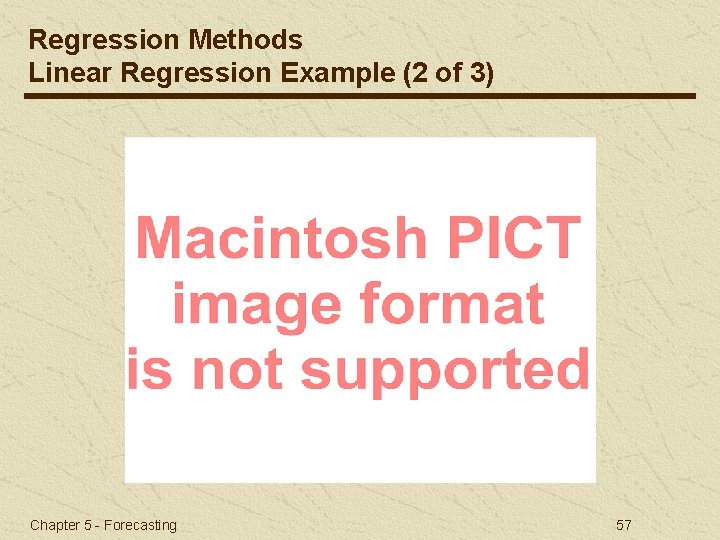 Regression Methods
Linear Regression Example (2 of 3)

Macintosh PICT image format is not supported

Chapter 5 - Forecasting

57